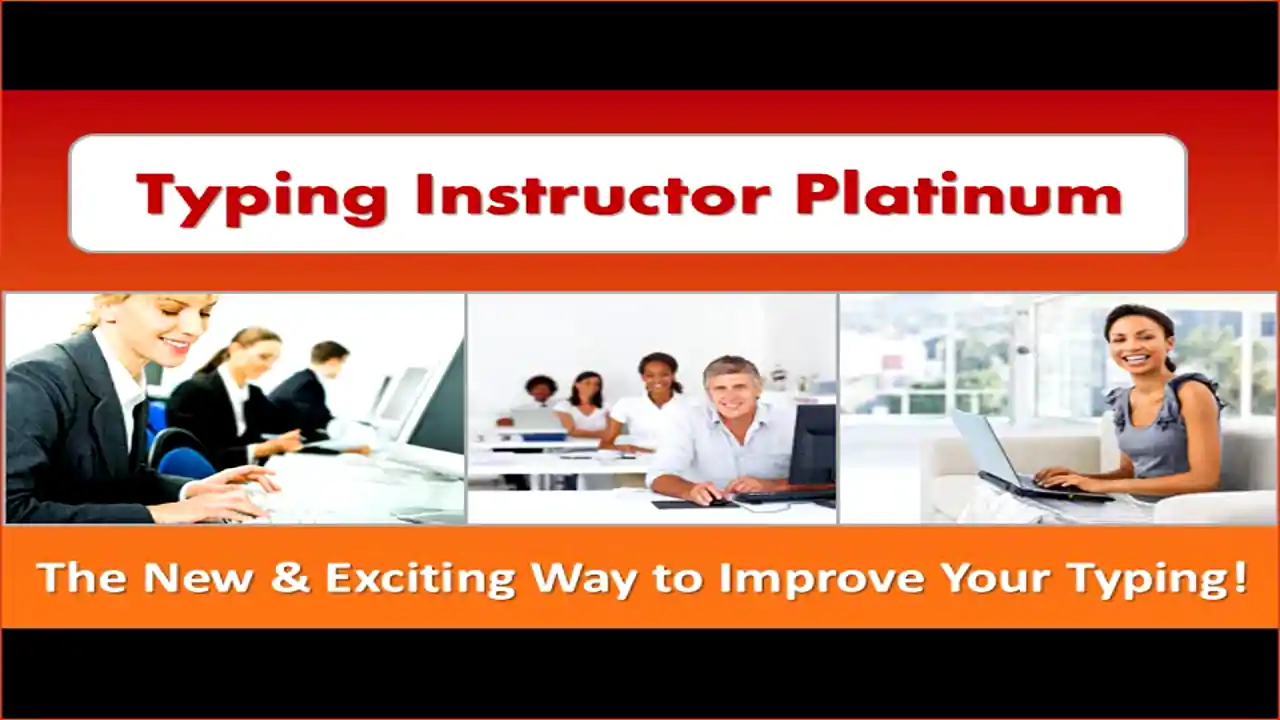 Typing Instructor Platinum

The New & Exciting Way to Improve Your Typing!